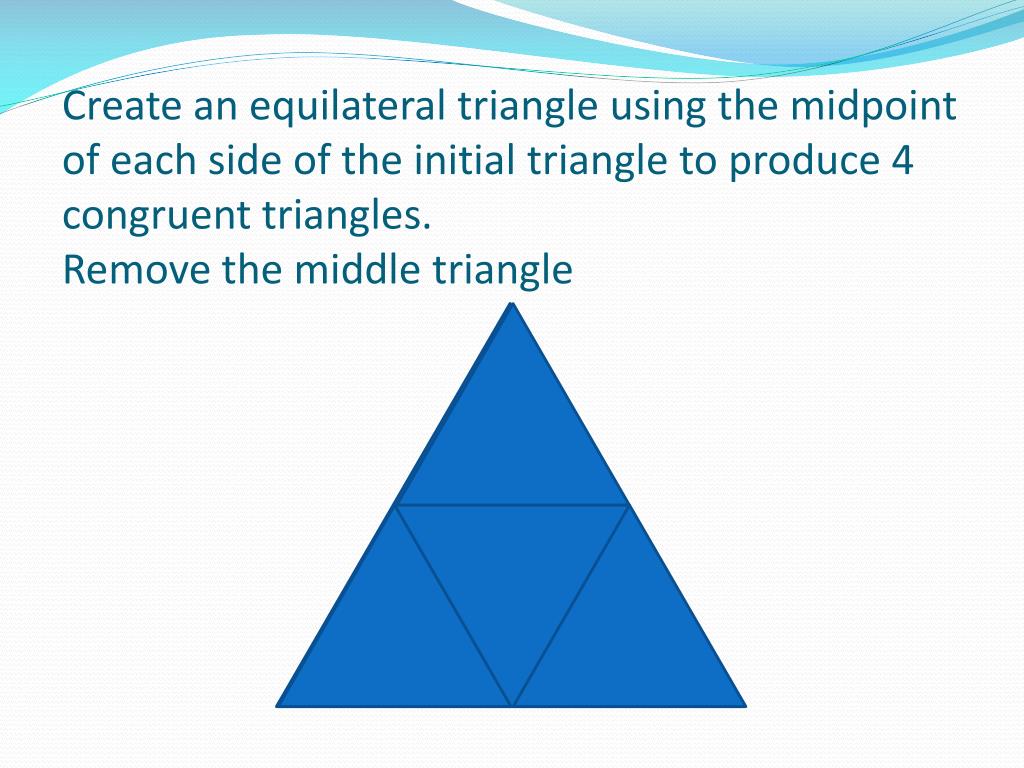 Create an equilateral triangle using the midpoint of each side of the initial triangle to produce 4 congruent triangles.
Remove the middle triangle